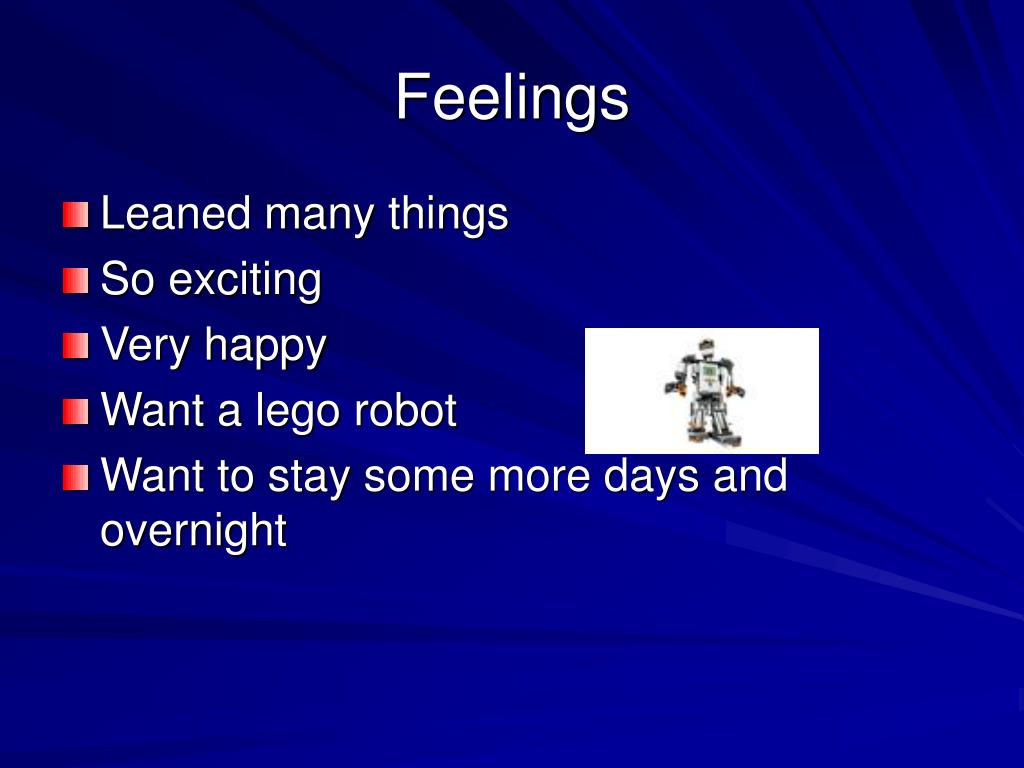 Feelings

Leaned many things
So exciting
Very happy
Want a lego robot
Want to stay some more days and overnight